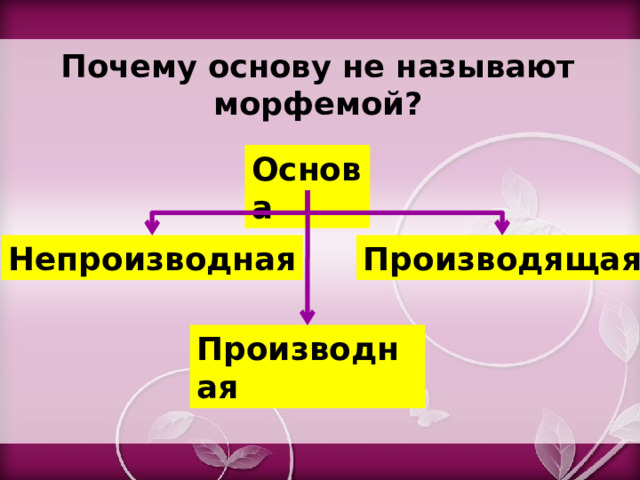 Почему основу не называют морфемой?

Основа

Непроизводная

Производящая

Производная